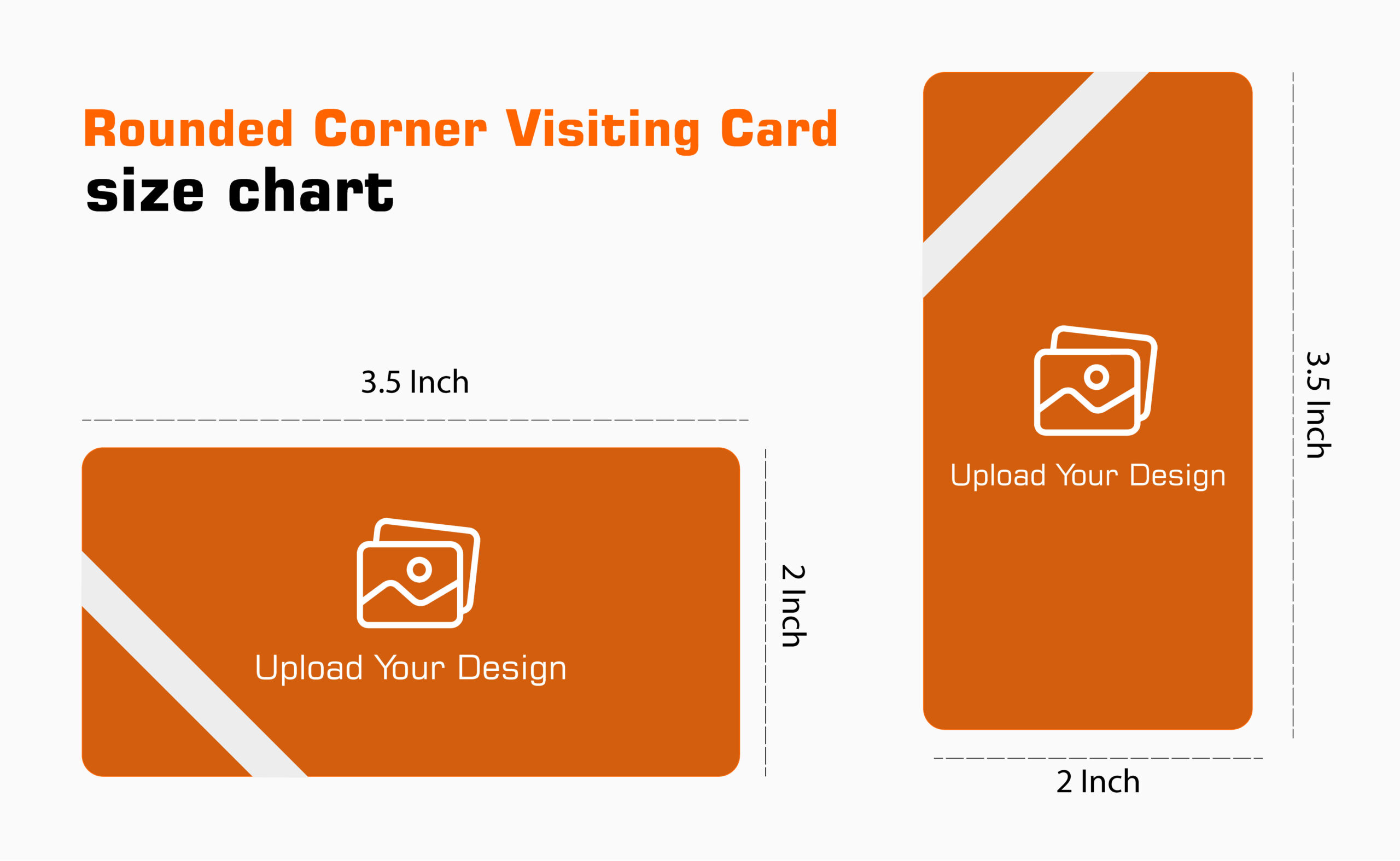 Rounded Corner Visiting Card
size chart

3.5 Inch

Upload Your Design

2 Inch

Upload Your Design

3.5 Inch

2 Inch